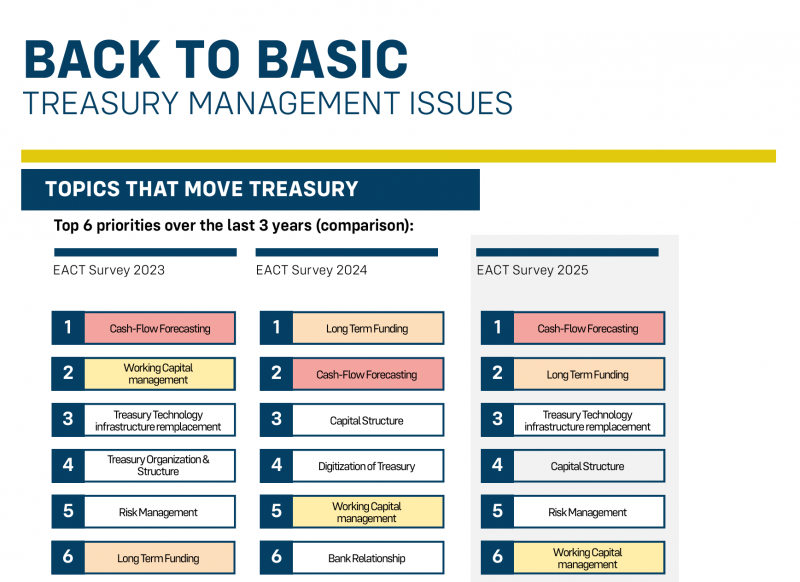 BACK TO BASIC
TREASURY MANAGEMENT ISSUES

TOPICS THAT MOVE TREASURY

Top 6 priorities over the last 3 years (comparison):

EACT Survey 2023

1 Cash-Flow Forecasting
2 Working Capital management
3 Treasury Technology infrastructure remplacement
4 Treasury Organization & Structure
5 Risk Management
6 Long Term Funding

EACT Survey 2024

1 Long Term Funding
2 Cash-Flow Forecasting
3 Capital Structure
4 Digitization of Treasury
5 Working Capital management
6 Bank Relationship

EACT Survey 2025

1 Cash-Flow Forecasting
2 Long Term Funding
3 Treasury Technology infrastructure remplacement
4 Capital Structure
5 Risk Management
6 Working Capital management